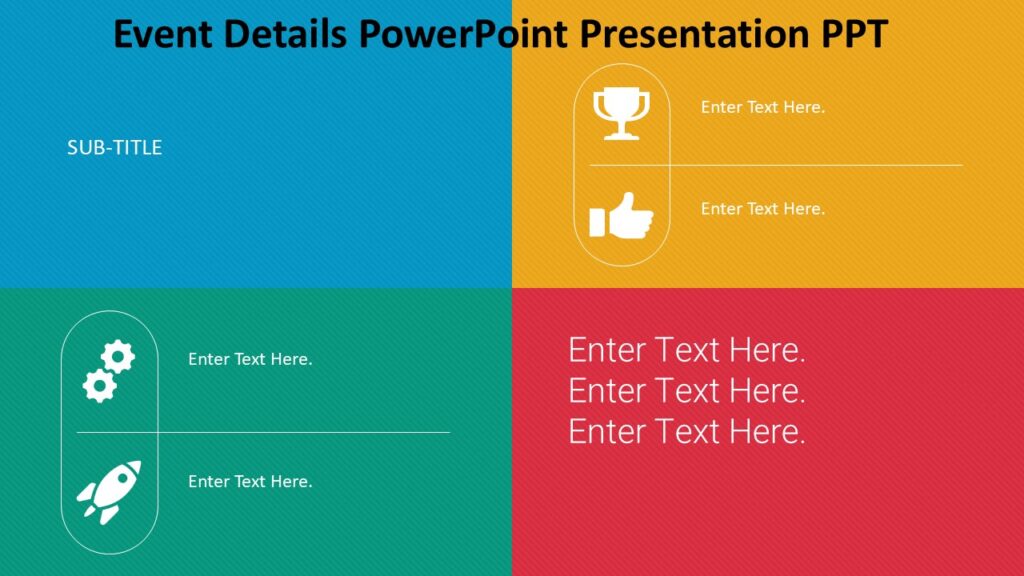 Event Details PowerPoint Presentation PPT

SUB-TITLE

Enter Text Here.

Enter Text Here.

Enter Text Here.

Enter Text Here.

Enter Text Here.
Enter Text Here.
Enter Text Here.